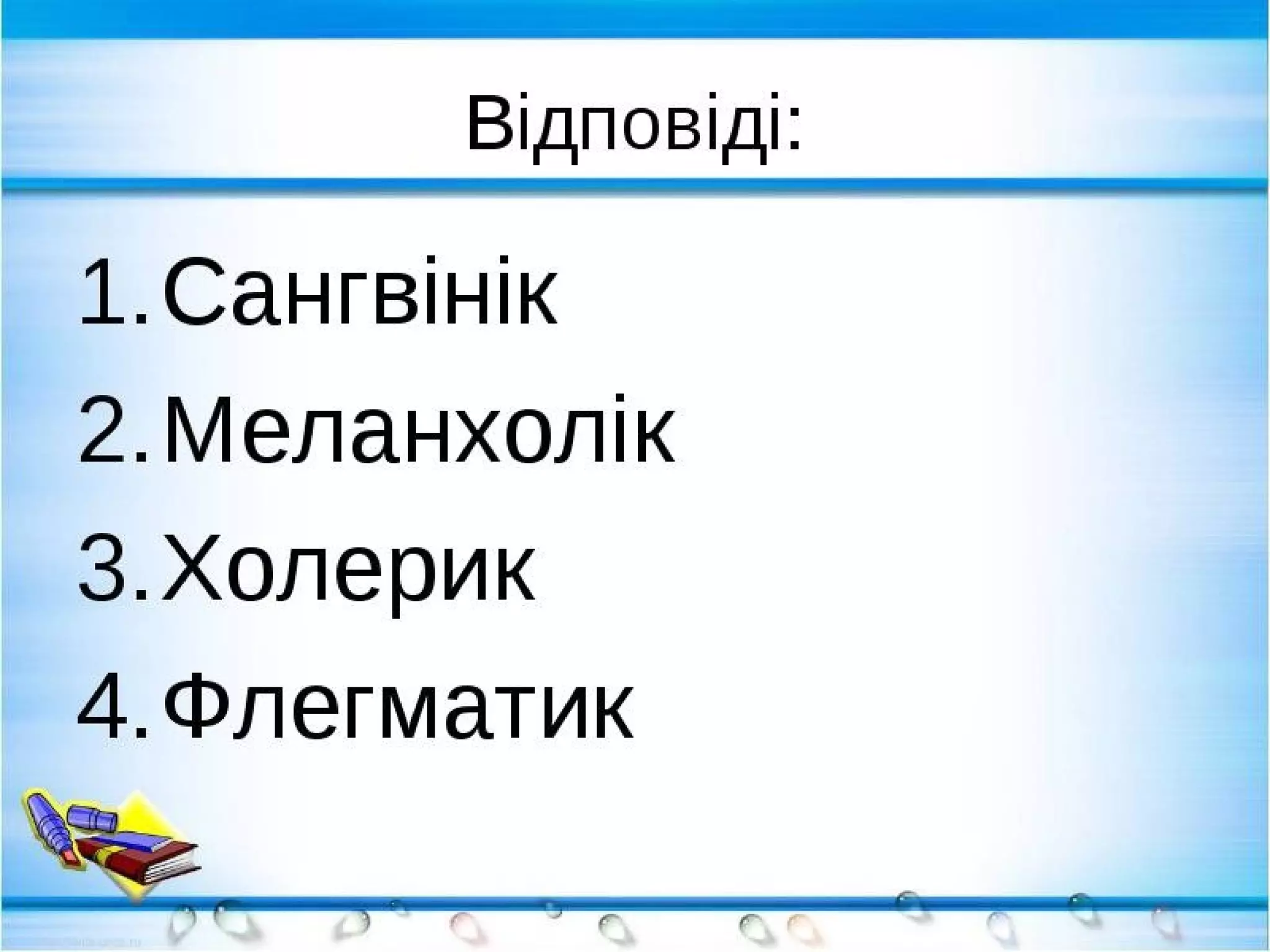 Відповіді:

1. Сангвінік
2. Меланхолік
3. Холерик
4. Флегматик